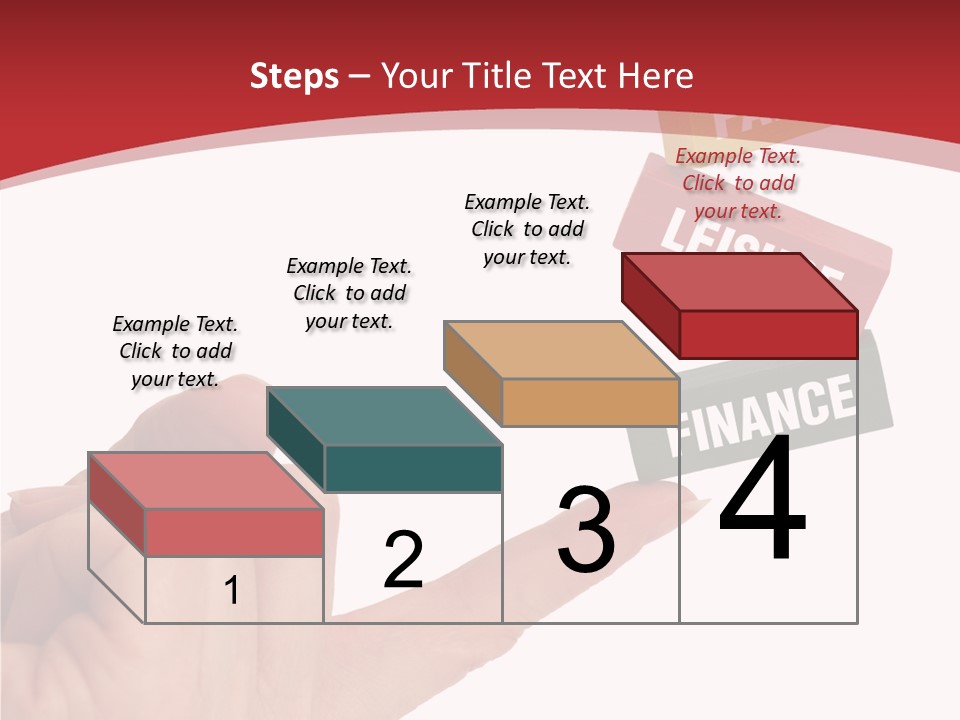 Steps – Your Title Text Here

Example Text. Click to add your text.

Example Text. Click to add your text.

Example Text. Click to add your text.

Example Text. Click to add your text.

LEISURE

FINANCE

1

2

3

4